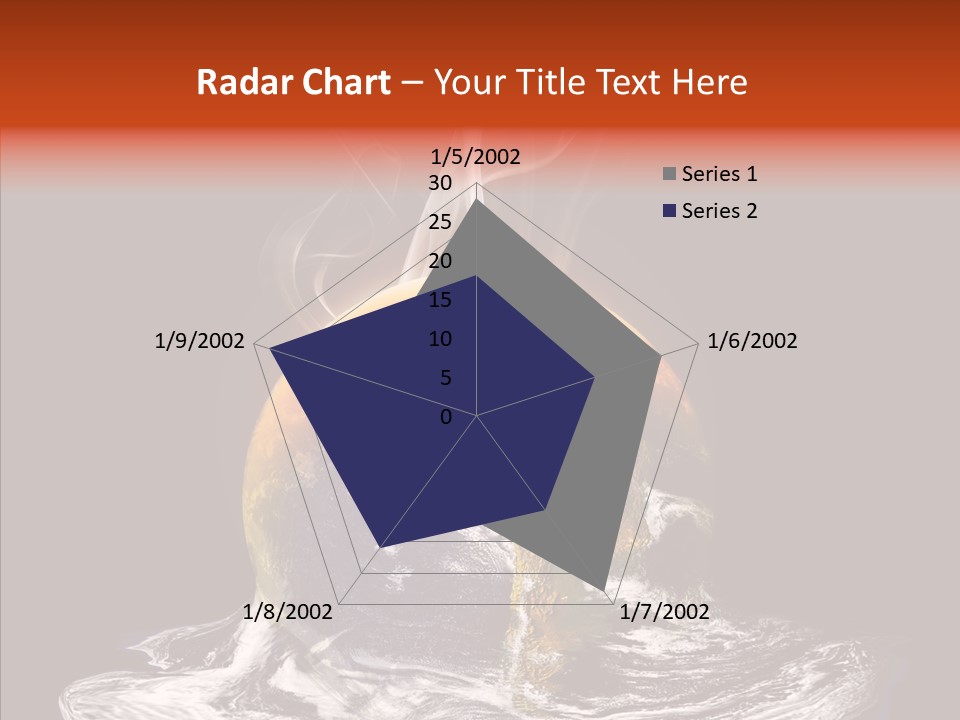 Radar Chart – Your Title Text Here

1/5/2002
30
25
20
15
10
5
0
1/6/2002
1/7/2002
1/8/2002
1/9/2002

Series 1
Series 2